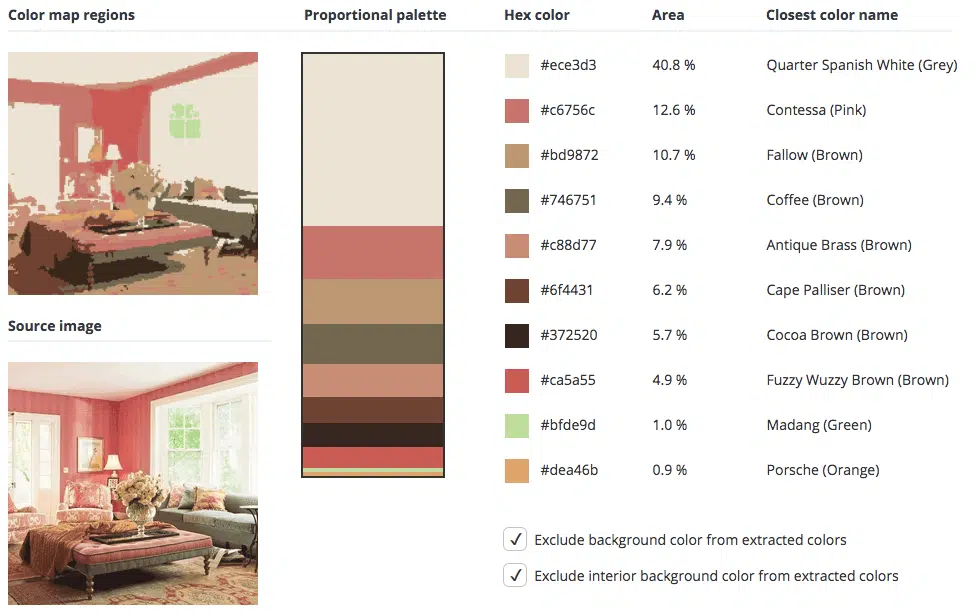 Color map regions

Source image

Proportional palette

| Hex color | Area | Closest color name |
|---|---|---|
| #ece3d3 | 40.8 % | Quarter Spanish White (Grey) |
| #c6756c | 12.6 % | Contessa (Pink) |
| #bd9872 | 10.7 % | Fallow (Brown) |
| #746751 | 9.4 % | Coffee (Brown) |
| #c88d77 | 7.9 % | Antique Brass (Brown) |
| #6f4431 | 6.2 % | Cape Palliser (Brown) |
| #372520 | 5.7 % | Cocoa Brown (Brown) |
| #ca5a55 | 4.9 % | Fuzzy Wuzzy Brown (Brown) |
| #bfde9d | 1.0 % | Madang (Green) |
| #dea46b | 0.9 % | Porsche (Orange) |

✓ Exclude background color from extracted colors

✓ Exclude interior background color from extracted colors